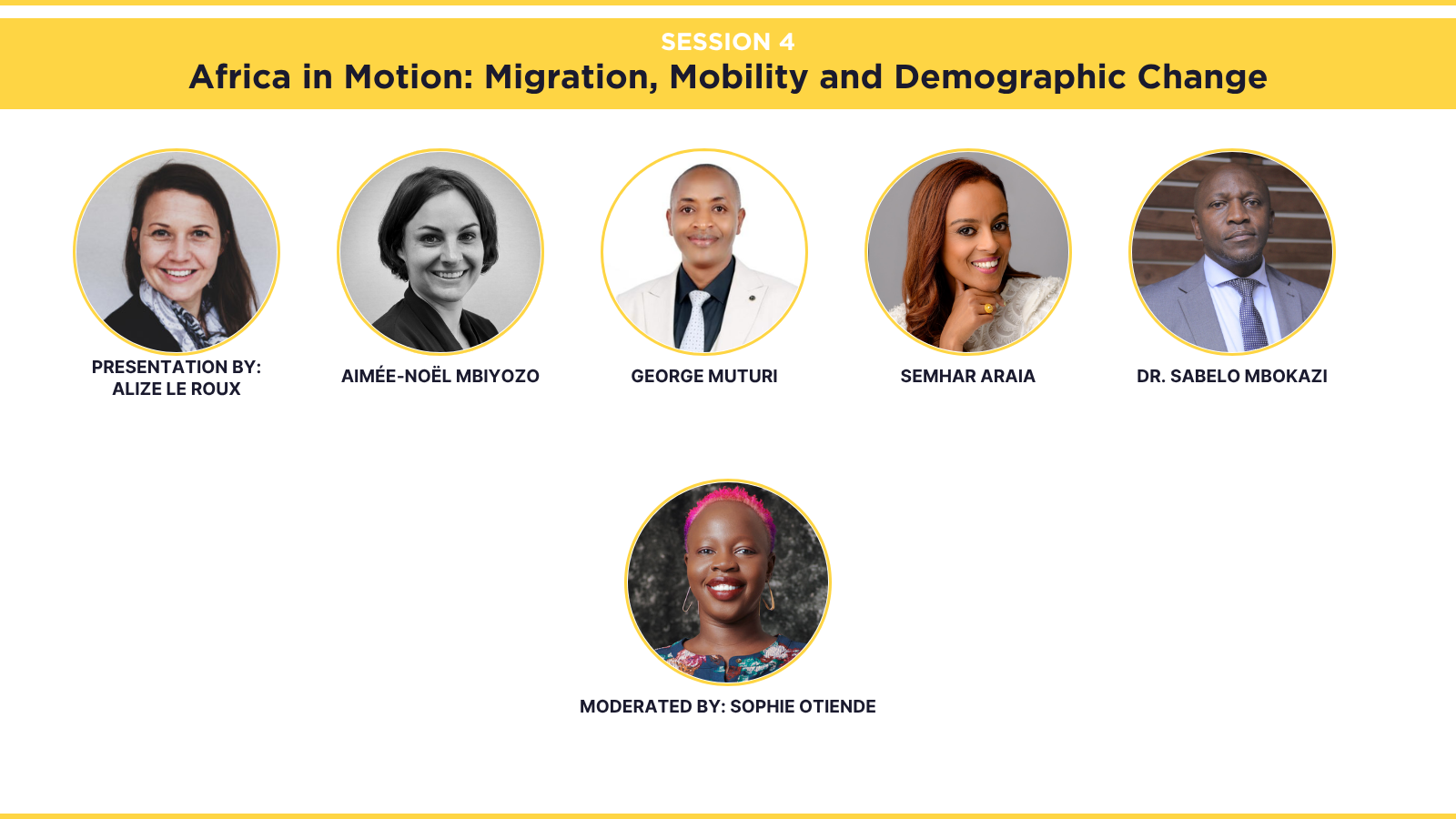 SESSION 4
Africa in Motion: Migration, Mobility and Demographic Change

PRESENTATION BY:
ALIZE LE ROUX

AIMÉE-NOËL MBIYOZO

GEORGE MUTURI

SEMHAR ARAIA

DR. SABELO MBOKAZI

MODERATED BY: SOPHIE OTIENDE